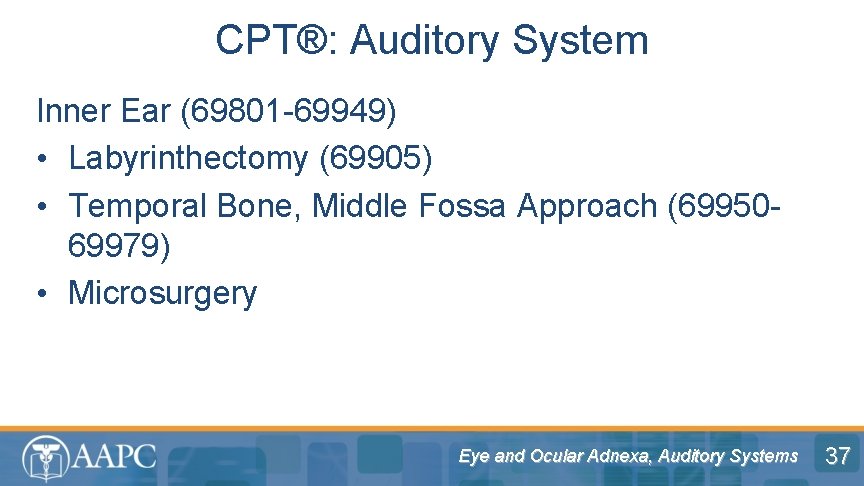 CPT®: Auditory System

Inner Ear (69801-69949)
• Labyrinthectomy (69905)
• Temporal Bone, Middle Fossa Approach (69950-69979)
• Microsurgery

AAPC

Eye and Ocular Adnexa, Auditory Systems

37